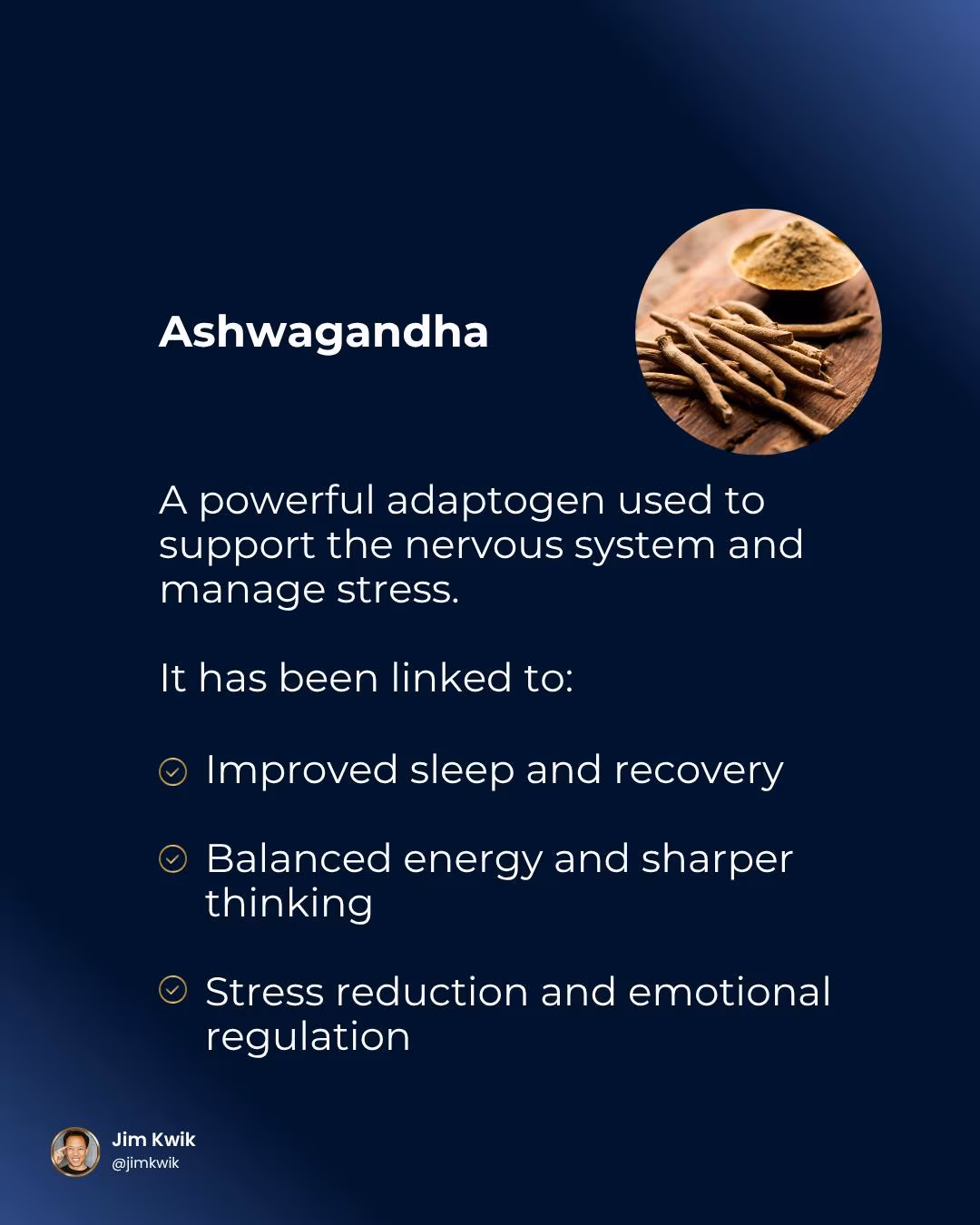 Ashwagandha

A powerful adaptogen used to support the nervous system and manage stress.

It has been linked to:

Improved sleep and recovery

Balanced energy and sharper thinking

Stress reduction and emotional regulation

Jim Kwik
@jimkwik